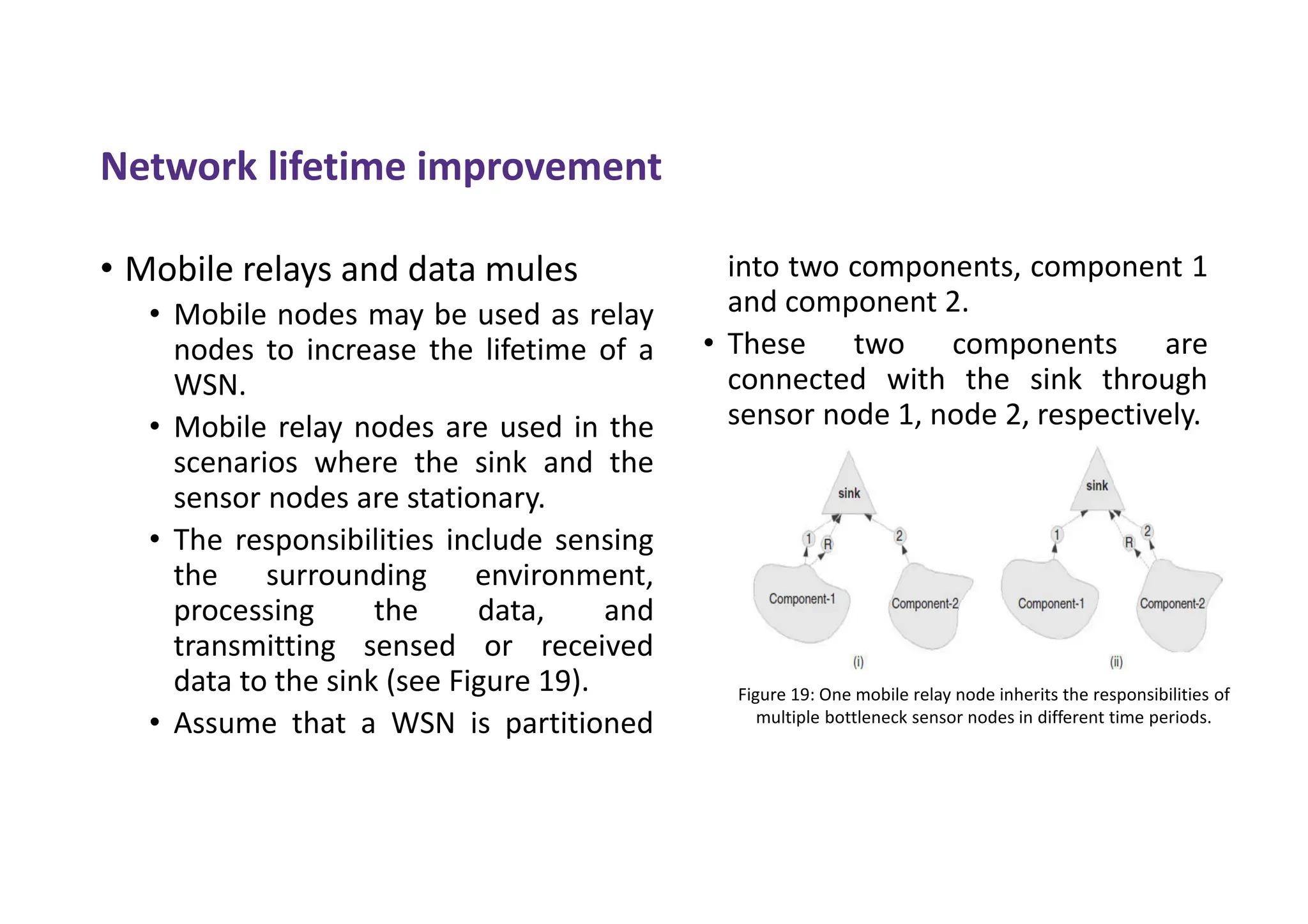 Network lifetime improvement

• Mobile relays and data mules
  • Mobile nodes may be used as relay nodes to increase the lifetime of a WSN.
  • Mobile relay nodes are used in the scenarios where the sink and the sensor nodes are stationary.
  • The responsibilities include sensing the surrounding environment, processing the data, and transmitting sensed or received data to the sink (see Figure 19).
  • Assume that a WSN is partitioned into two components, component 1 and component 2.
  • These two components are connected with the sink through sensor node 1, node 2, respectively.

sink
1
R
2
Component-1
Component-2
(i)

sink
1
R
2
Component-1
Component-2
(ii)

Figure 19: One mobile relay node inherits the responsibilities of multiple bottleneck sensor nodes in different time periods.